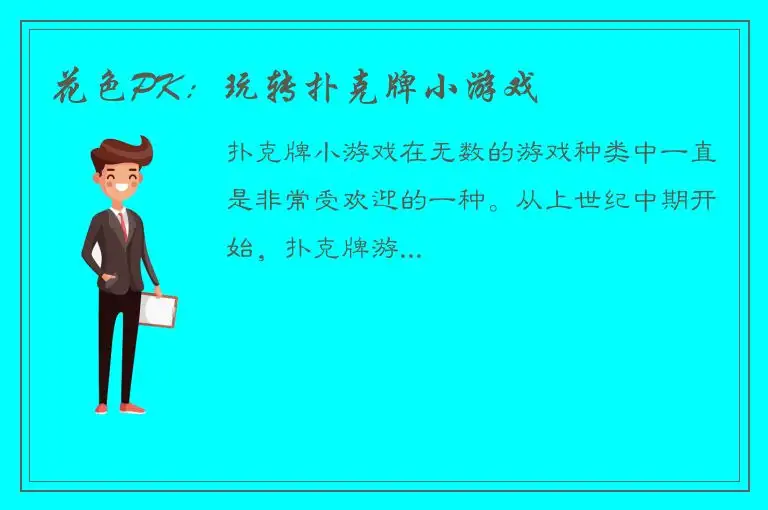 花色PK：玩转扑克牌小游戏

扑克牌小游戏在无数的游戏种类中一直是非常受欢迎的一种。从上世纪中期开始，扑克牌游...